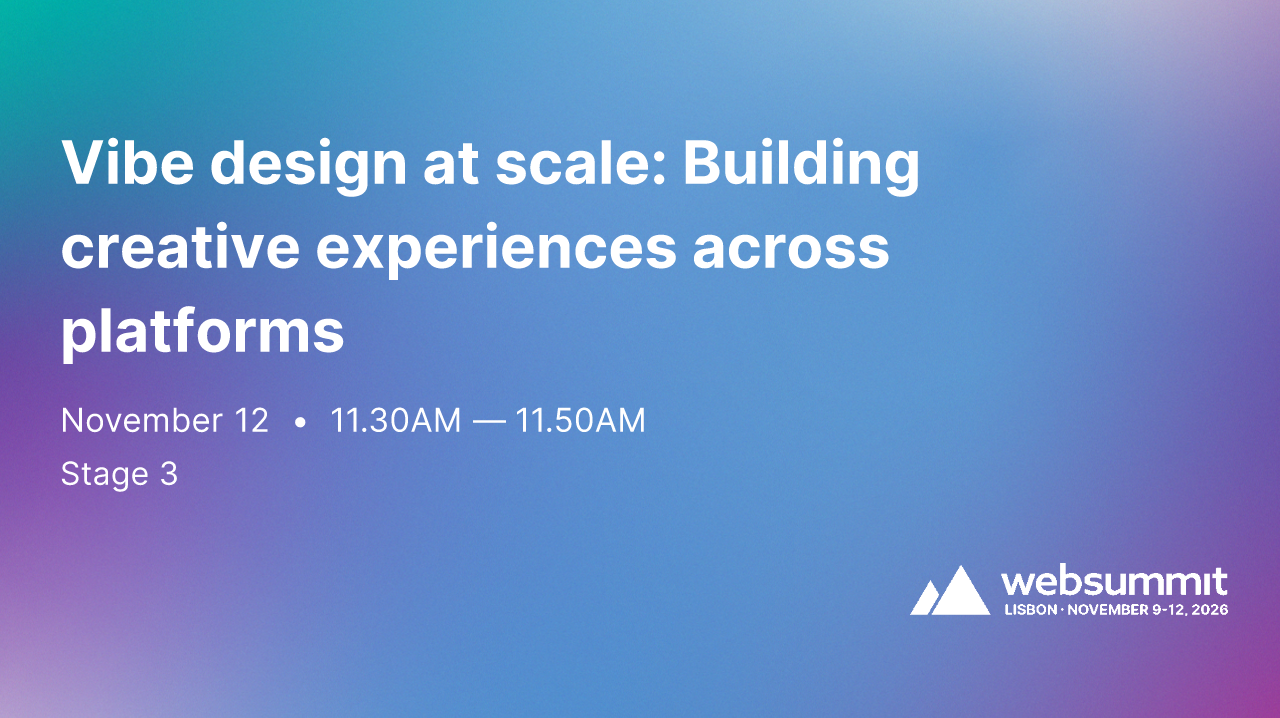 Vibe design at scale: Building creative experiences across platforms

November 12 • 11.30AM — 11.50AM
Stage 3

websummit
LISBON · NOVEMBER 9-12, 2026